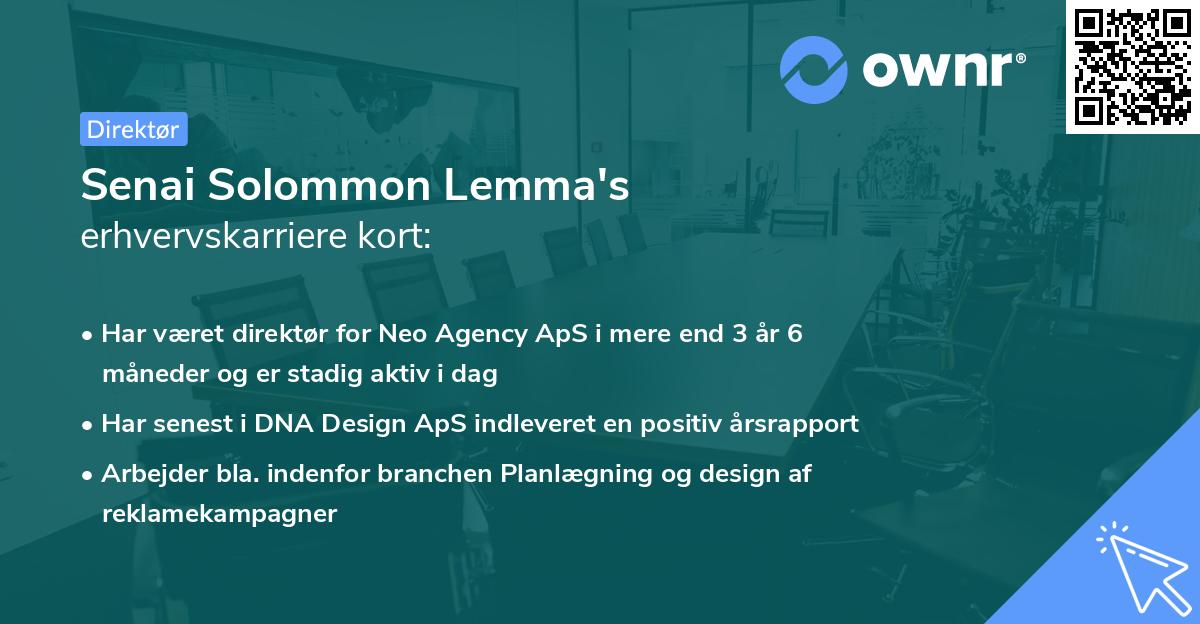 ownr®

Direktør

Senai Solommon Lemma's
erhvervskarriere kort:

• Har været direktør for Neo Agency ApS i mere end 3 år 6 måneder og er stadig aktiv i dag
• Har senest i DNA Design ApS indleveret en positiv årsrapport
• Arbejder bla. indenfor branchen Planlægning og design af reklamekampagner